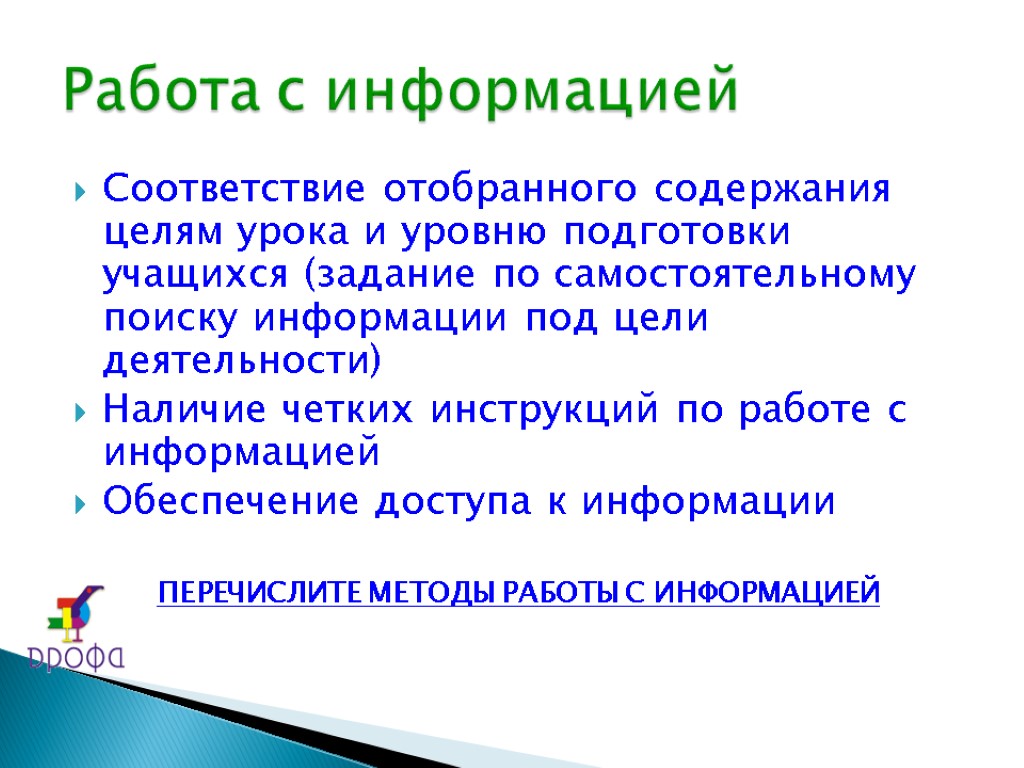 Работа с информацией

Соответствие отобранного содержания целям урока и уровню подготовки учащихся (задание по самостоятельному поиску информации под цели деятельности)

Наличие четких инструкций по работе с информацией

Обеспечение доступа к информации

ПЕРЕЧИСЛИТЕ МЕТОДЫ РАБОТЫ С ИНФОРМАЦИЕЙ

ДРОФА